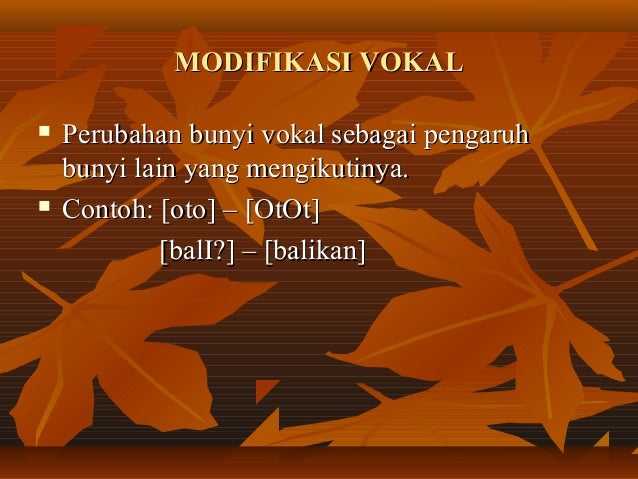 MODIFIKASI VOKAL

▪ Perubahan bunyi vokal sebagai pengaruh bunyi lain yang mengikutinya.

▪ Contoh: [oto] – [OtOt]

[balI?] – [balikan]